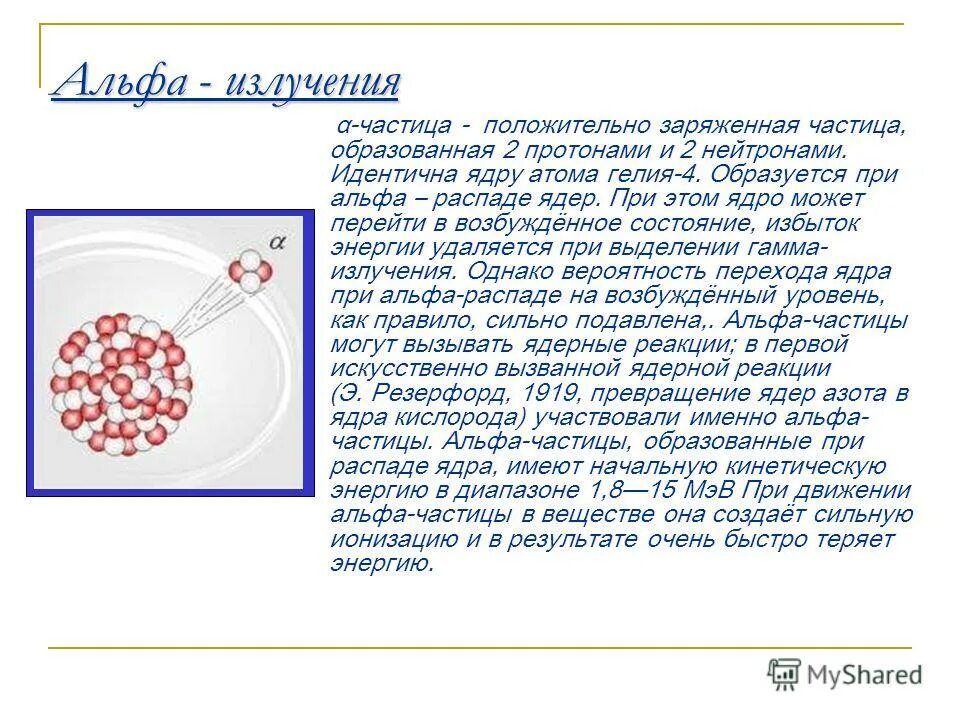 Альфа - излучения

α-частица - положительно заряженная частица, образованная 2 протонами и 2 нейтронами. Идентична ядру атома гелия-4. Образуется при альфа – распаде ядер. При этом ядро может перейти в возбуждённое состояние, избыток энергии удаляется при выделении гамма-излучения. Однако вероятность перехода ядра при альфа-распаде на возбуждённый уровень, как правило, сильно подавлена,. Альфа-частицы могут вызывать ядерные реакции; в первой искусственно вызванной ядерной реакции (Э. Резерфорд, 1919, превращение ядер азота в ядра кислорода) участвовали именно альфа-частицы. Альфа-частицы, образованные при распаде ядра, имеют начальную кинетическую энергию в диапазоне 1,8—15 МэВ При движении альфа-частицы в веществе она создаёт сильную ионизацию и в результате очень быстро теряет энергию.

α

MyShared